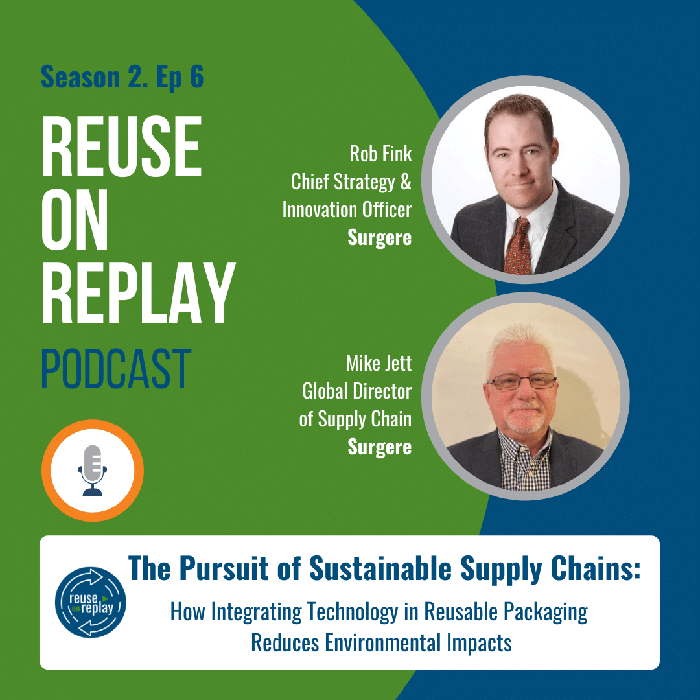 Season 2. Ep 6

REUSE ON REPLAY

PODCAST

Rob Fink
Chief Strategy & Innovation Officer
Surgere

Mike Jett
Global Director of Supply Chain
Surgere

reuse on replay

The Pursuit of Sustainable Supply Chains:

How Integrating Technology in Reusable Packaging Reduces Environmental Impacts